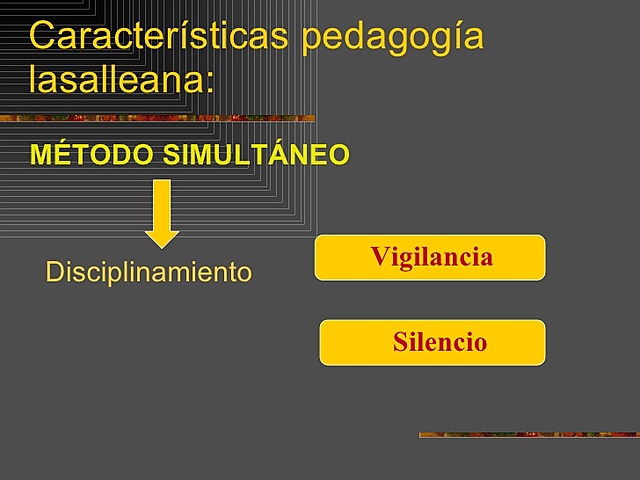 Características pedagogía lasalleana:

MÉTODO SIMULTÁNEO

Disciplinamiento

Vigilancia

Silencio